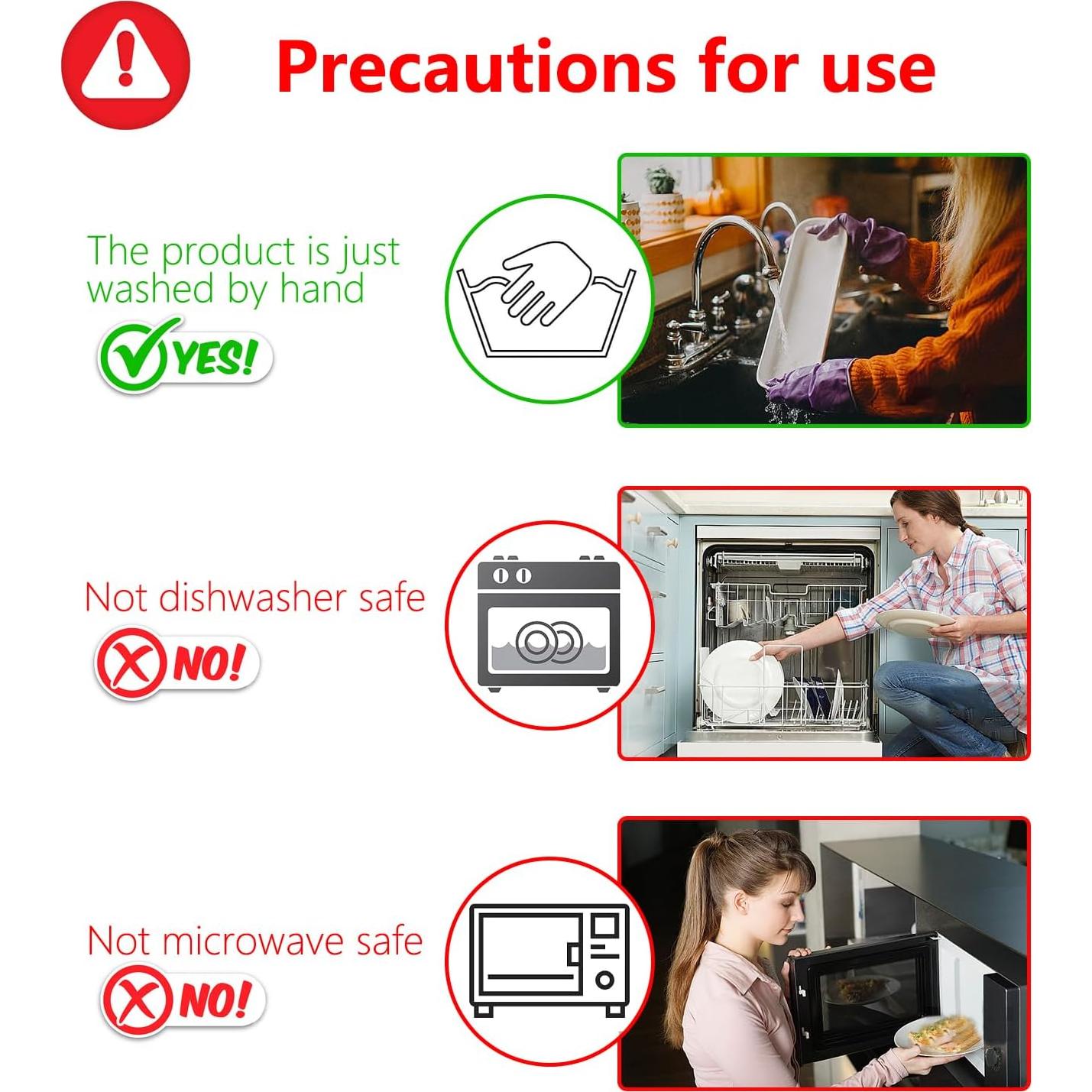 Precautions for use

The product is just washed by hand

YES!

Not dishwasher safe

NO!

Not microwave safe

NO!